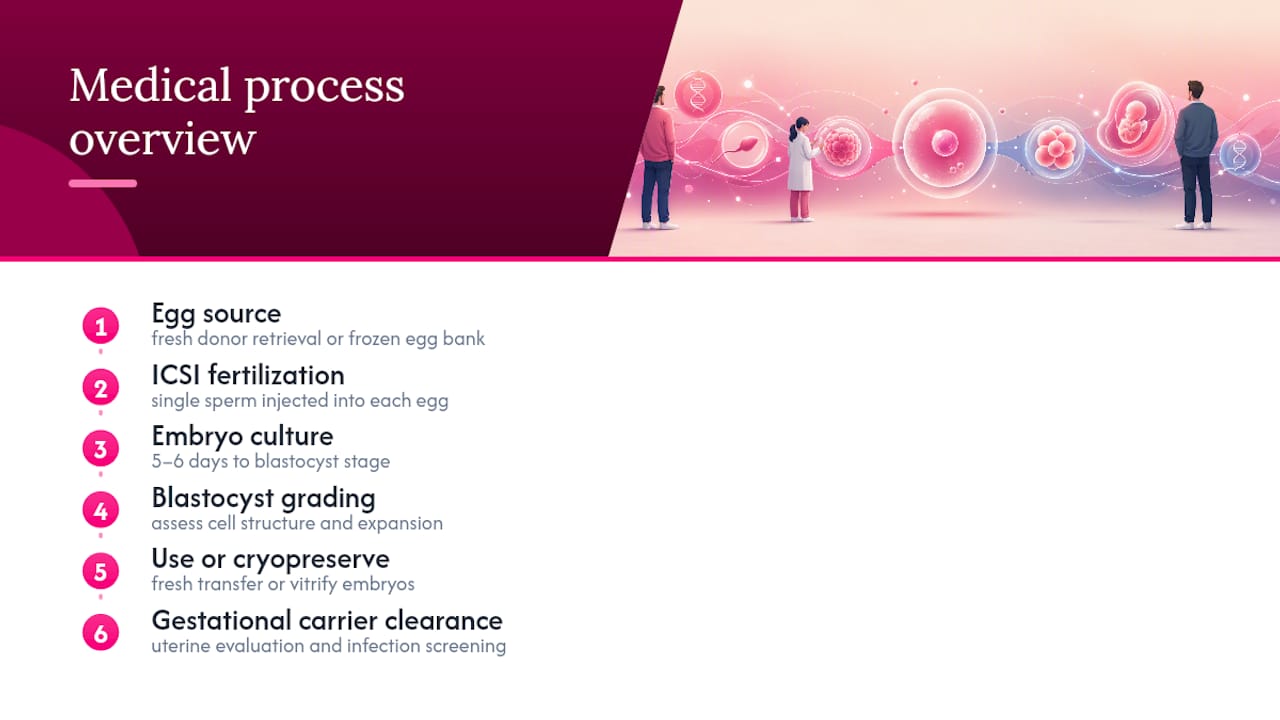 Medical process overview

1
Egg source
fresh donor retrieval or frozen egg bank

2
ICSI fertilization
single sperm injected into each egg

3
Embryo culture
5–6 days to blastocyst stage

4
Blastocyst grading
assess cell structure and expansion

5
Use or cryopreserve
fresh transfer or vitrify embryos

6
Gestational carrier clearance
uterine evaluation and infection screening